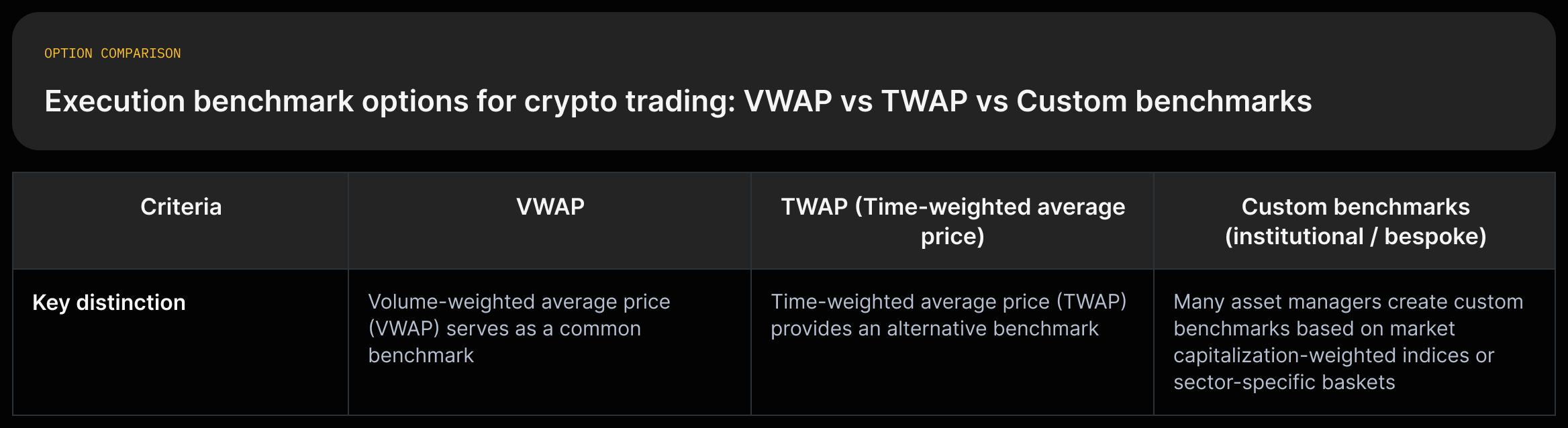 OPTION COMPARISON

Execution benchmark options for crypto trading: VWAP vs TWAP vs Custom benchmarks

| Criteria | VWAP | TWAP (Time-weighted average price) | Custom benchmarks (institutional / bespoke) |
|---|---|---|---|
| Key distinction | Volume-weighted average price (VWAP) serves as a common benchmark | Time-weighted average price (TWAP) provides an alternative benchmark | Many asset managers create custom benchmarks based on market capitalization-weighted indices or sector-specific baskets |